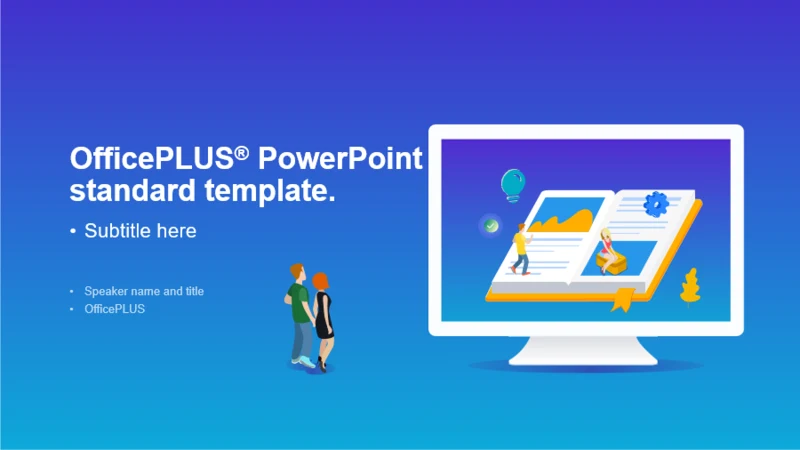 OfficePLUS® PowerPoint standard template.

• Subtitle here

• Speaker name and title
• OfficePLUS